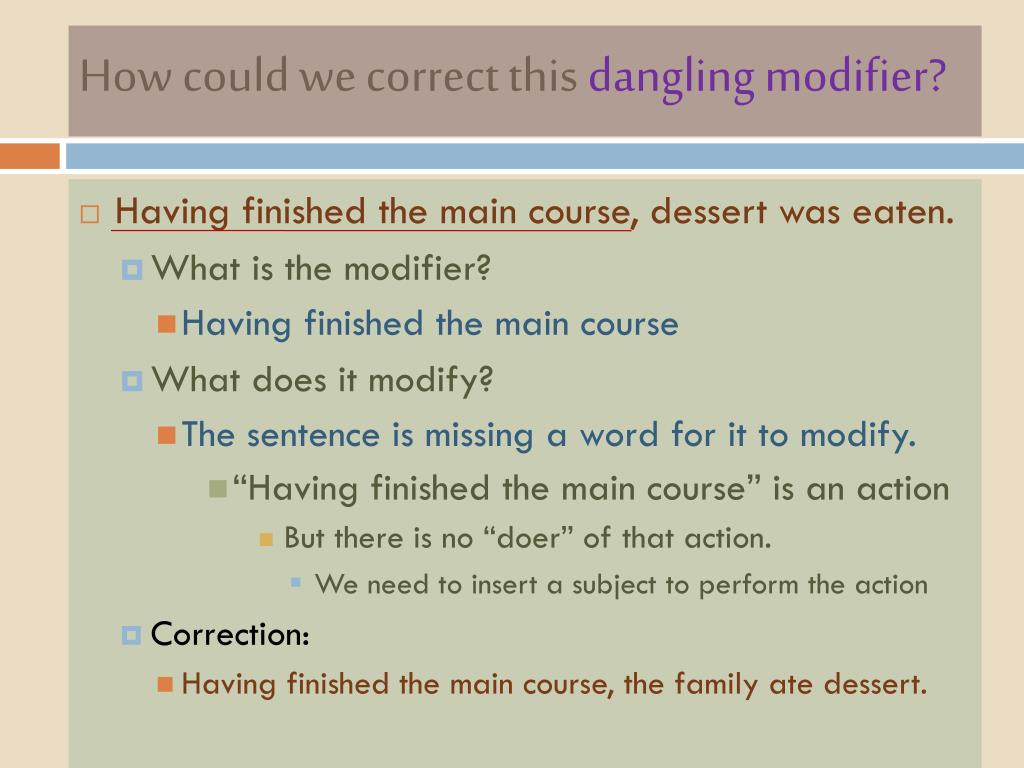 How could we correct this dangling modifier?

Having finished the main course, dessert was eaten.

What is the modifier?

Having finished the main course

What does it modify?

The sentence is missing a word for it to modify.

“Having finished the main course” is an action

But there is no “doer” of that action.

We need to insert a subject to perform the action

Correction:

Having finished the main course, the family ate dessert.